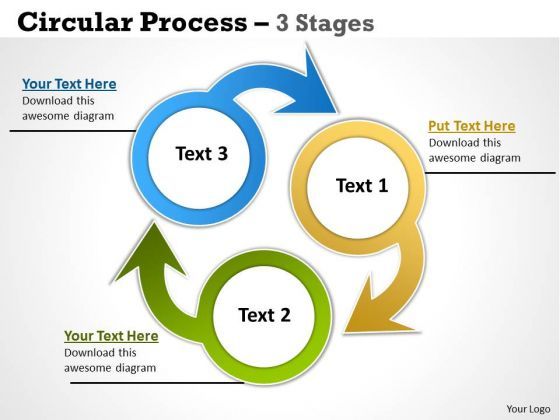 Circular Process – 3 Stages

Your Text Here
Download this awesome diagram

Text 3

Put Text Here
Download this awesome diagram

Text 1

Text 2

Your Text Here
Download this awesome diagram

Your Logo